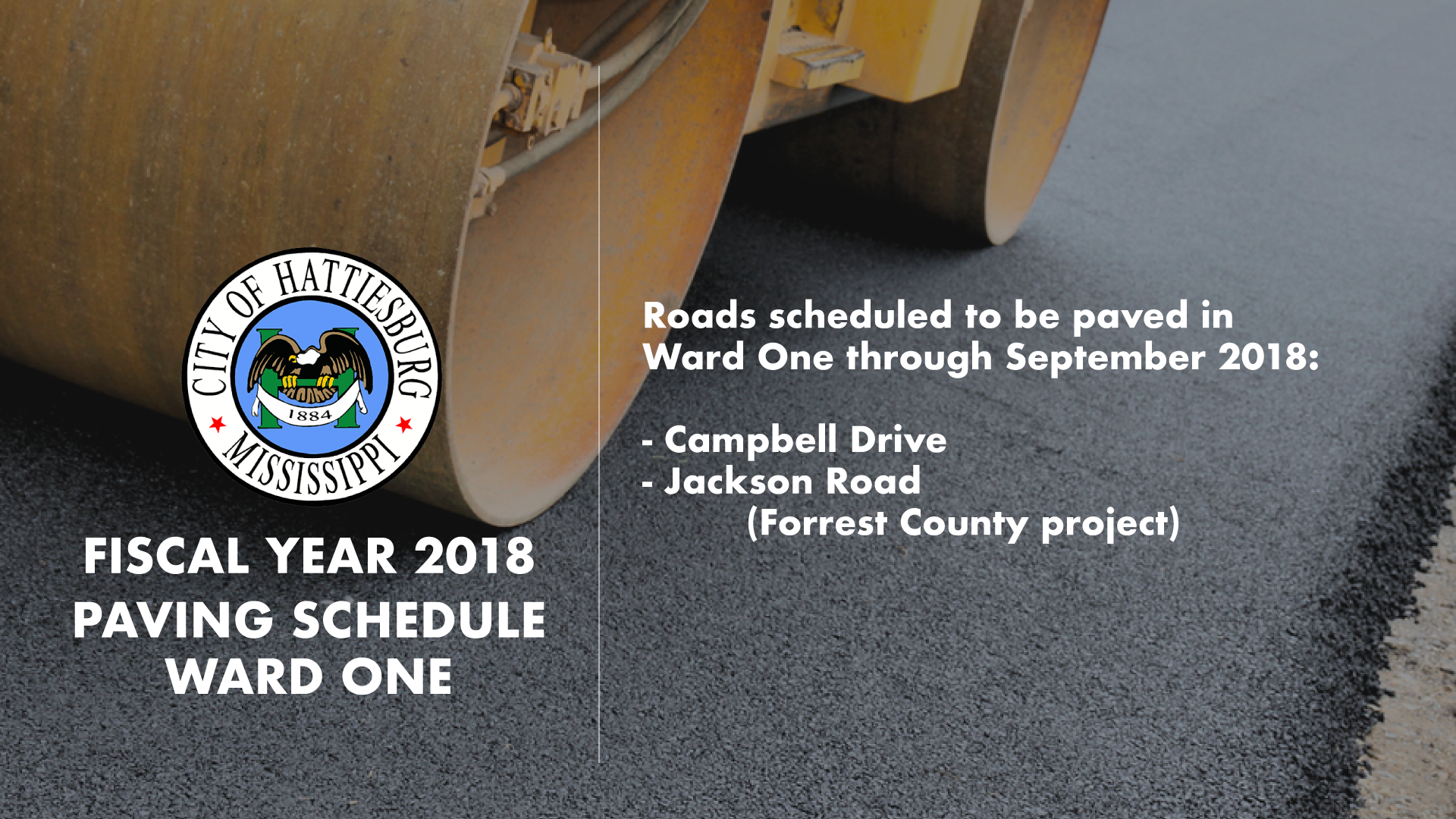 CITY OF HATTIESBURG
1884
MISSISSIPPI

FISCAL YEAR 2018
PAVING SCHEDULE
WARD ONE

Roads scheduled to be paved in Ward One through September 2018:

- Campbell Drive
- Jackson Road
(Forrest County project)